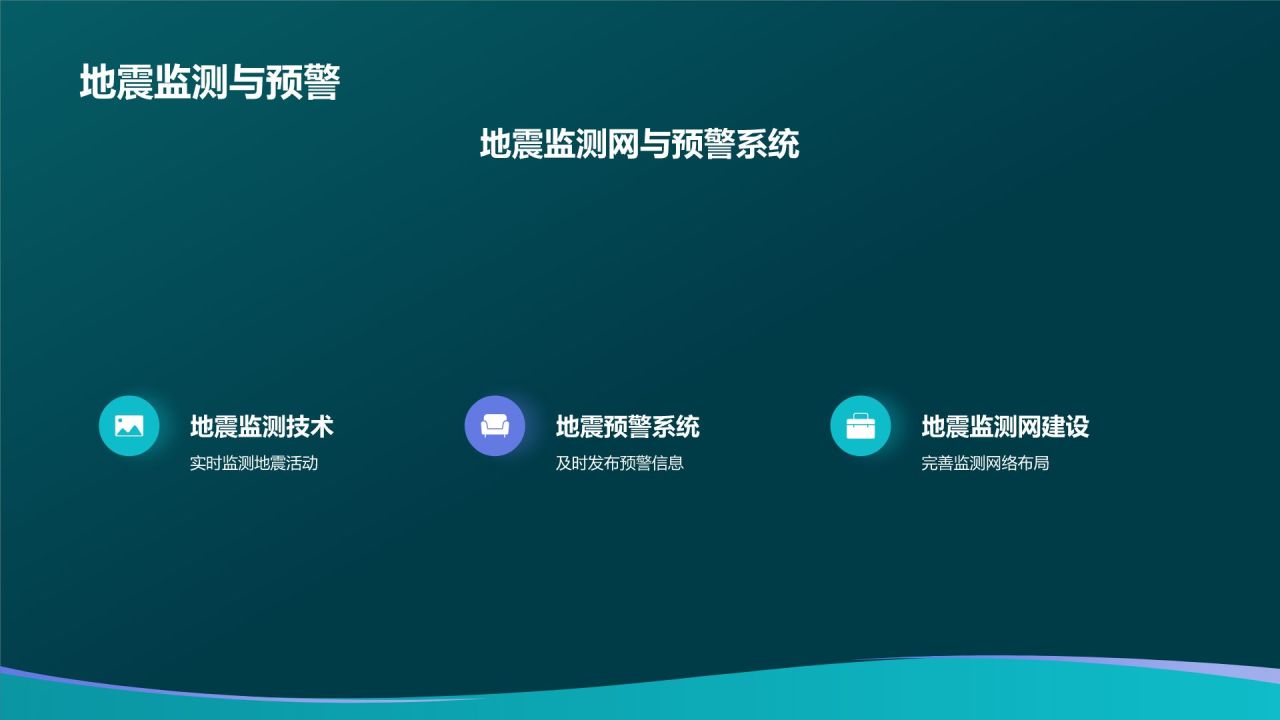 地震监测与预警

地震监测网与预警系统

地震监测技术
实时监测地震活动

地震预警系统
及时发布预警信息

地震监测网建设
完善监测网络布局